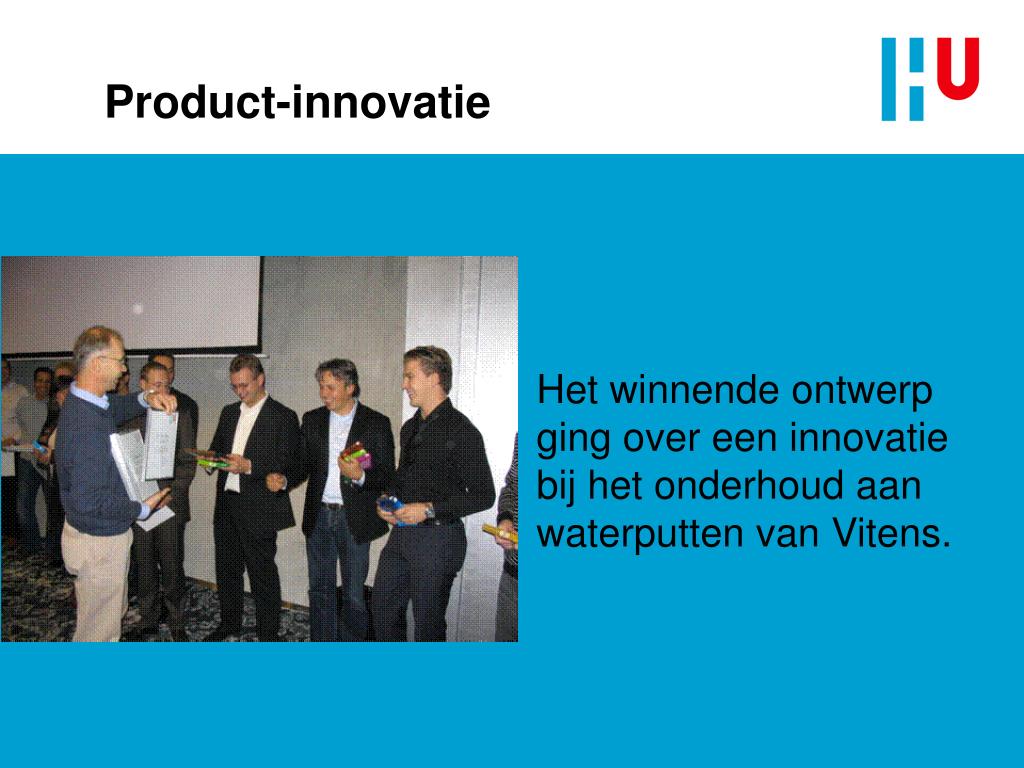 Product-innovatie

HU

Het winnende ontwerp ging over een innovatie bij het onderhoud aan waterputten van Vitens.